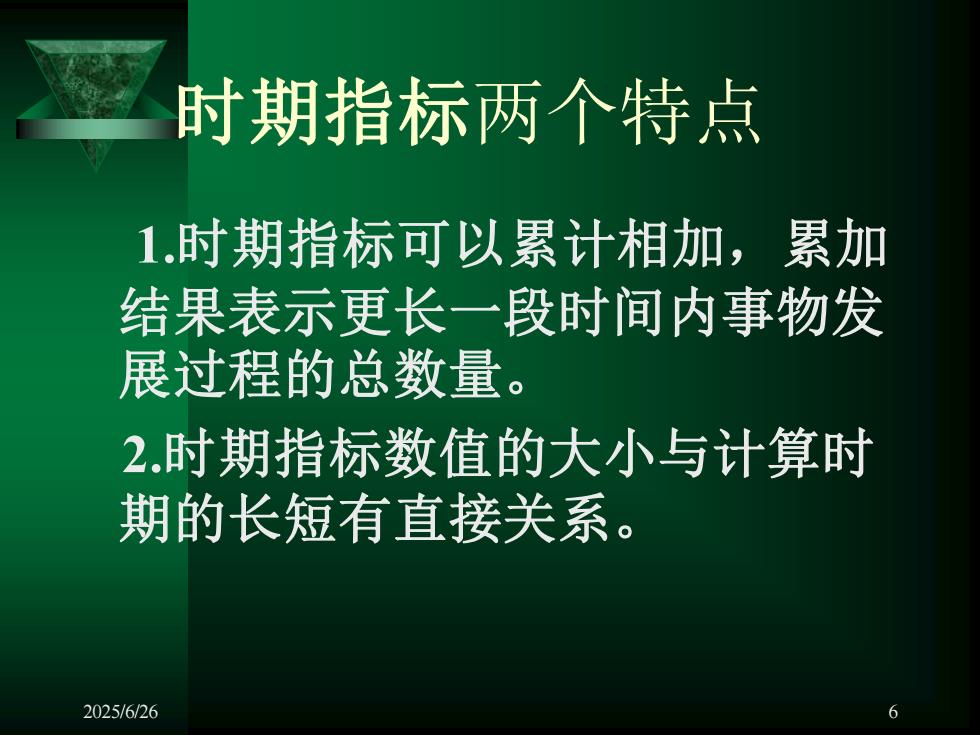 时期指标两个特点

1.时期指标可以累计相加，累加结果表示更长一段时间内事物发展过程的总数量。

2.时期指标数值的大小与计算时期的长短有直接关系。

2025/6/26

6